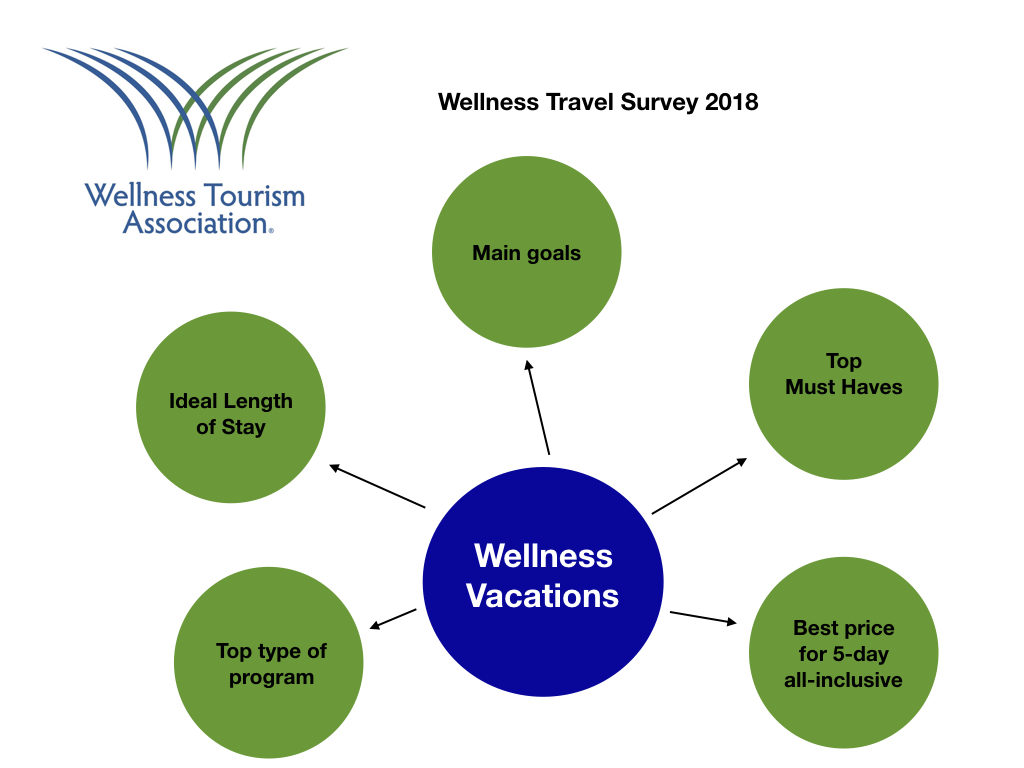 Wellness Tourism Association®

Wellness Travel Survey 2018

Main goals

Ideal Length of Stay

Top Must Haves

Wellness Vacations

Top type of program

Best price for 5-day all-inclusive